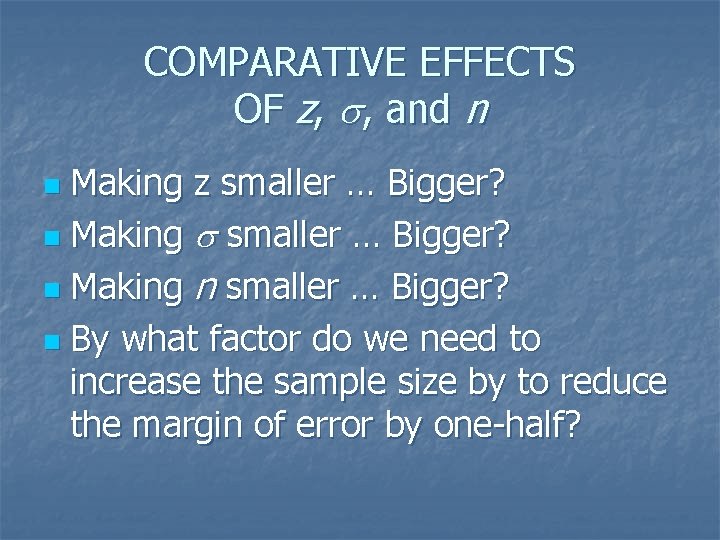 COMPARATIVE EFFECTS OF $z$, $\sigma$, and $n$

Making z smaller … Bigger?

Making $\sigma$ smaller … Bigger?

Making $n$ smaller … Bigger?

By what factor do we need to increase the sample size by to reduce the margin of error by one-half?